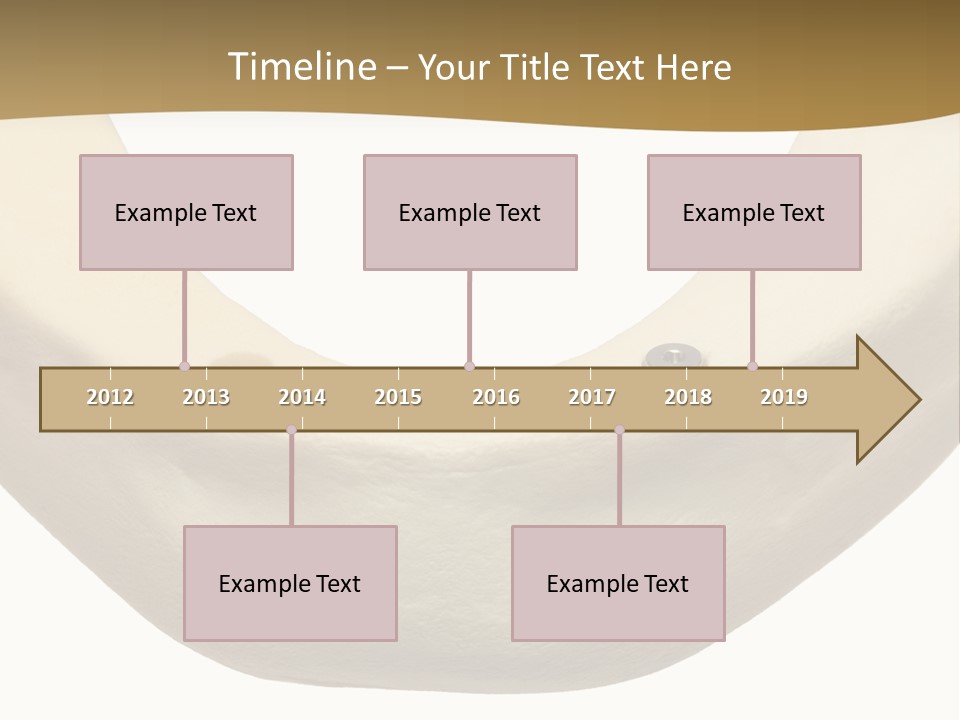 Timeline – Your Title Text Here

Example Text

Example Text

Example Text

2012
2013
2014
2015
2016
2017
2018
2019

Example Text

Example Text